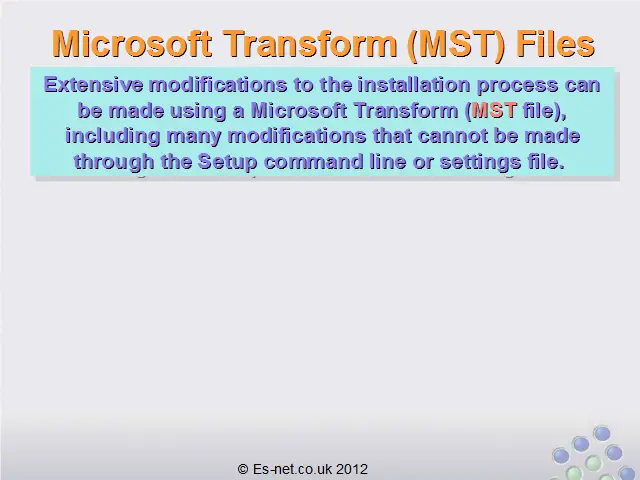 Microsoft Transform (MST) Files

Extensive modifications to the installation process can be made using a Microsoft Transform (MST file), including many modifications that cannot be made through the Setup command line or settings file.

© Es-net.co.uk 2012